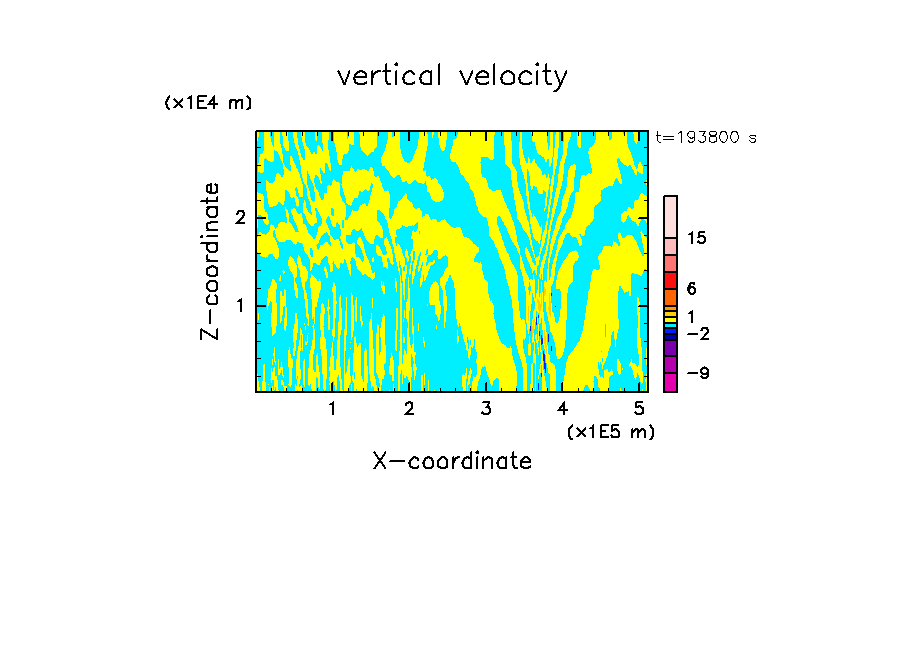 vertical velocity

(x1E4 m)

t=193800 s

Z-coordinate

2

1

15

6

1

−2

−9

1 2 3 4 5

(x1E5 m)

X-coordinate